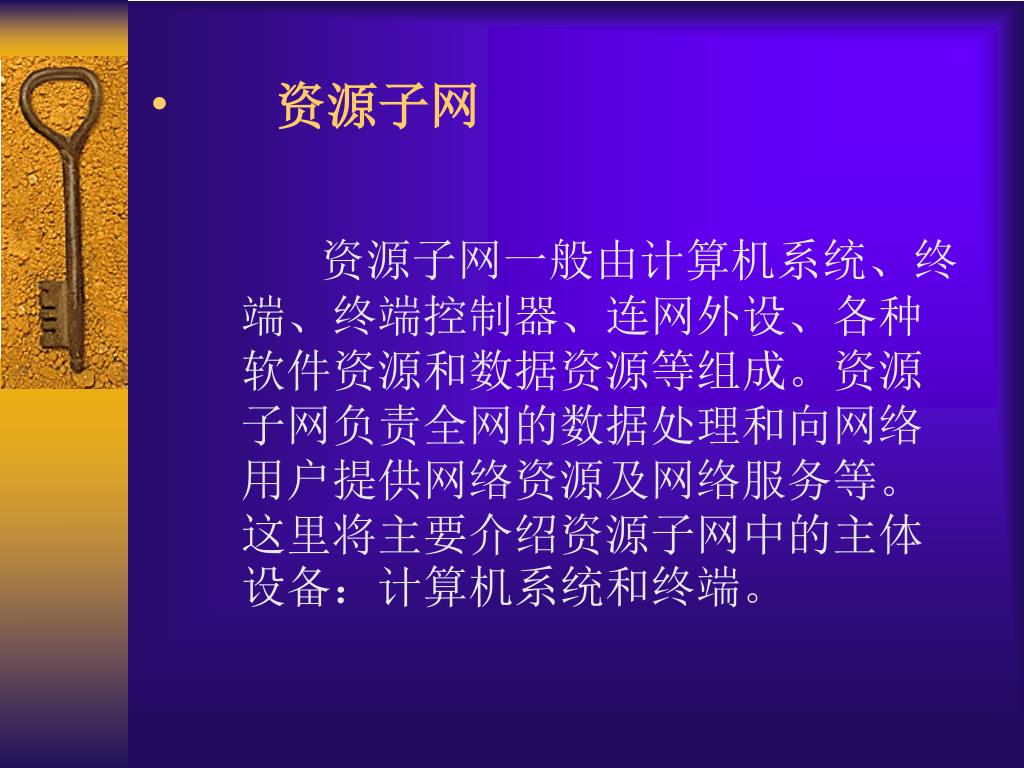 • 资源子网

资源子网一般由计算机系统、终端、终端控制器、连网外设、各种软件资源和数据资源等组成。资源子网负责全网的数据处理和向网络用户提供网络资源及网络服务等。这里将主要介绍资源子网中的主体设备：计算机系统和终端。